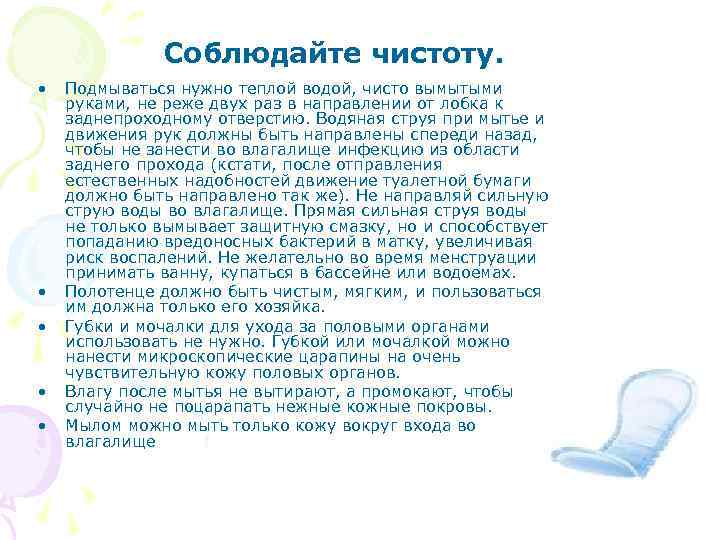 Соблюдайте чистоту.

• Подмываться нужно теплой водой, чисто вымытыми руками, не реже двух раз в направлении от лобка к заднепроходному отверстию. Водяная струя при мытье и движения рук должны быть направлены спереди назад, чтобы не занести во влагалище инфекцию из области заднего прохода (кстати, после отправления естественных надобностей движение туалетной бумаги должно быть направлено так же). Не направляй сильную струю воды во влагалище. Прямая сильная струя воды не только вымывает защитную смазку, но и способствует попаданию вредоносных бактерий в матку, увеличивая риск воспалений. Не желательно во время менструации принимать ванну, купаться в бассейне или водоемах.

• Полотенце должно быть чистым, мягким, и пользоваться им должна только его хозяйка.

• Губки и мочалки для ухода за половыми органами использовать не нужно. Губкой или мочалкой можно нанести микроскопические царапины на очень чувствительную кожу половых органов.

• Влагу после мытья не вытирают, а промокают, чтобы случайно не поцарапать нежные кожные покровы.

• Мылом можно мыть только кожу вокруг входа во влагалище